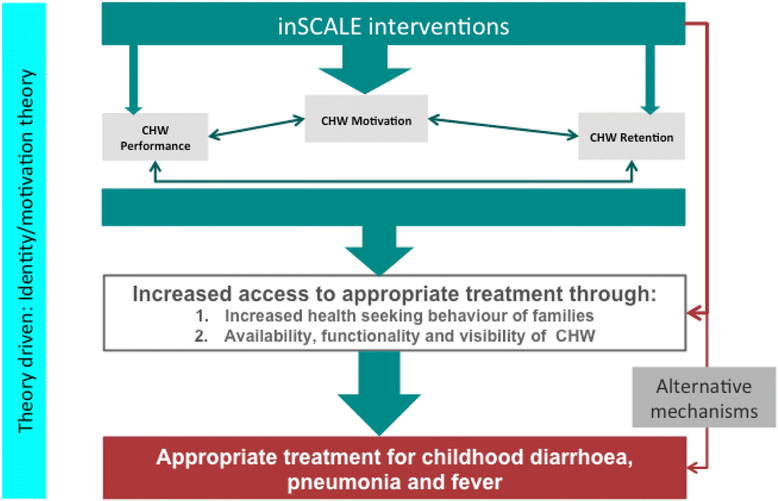 Theory driven: Identity/motivation theory

inSCALE interventions

CHW Performance

CHW Motivation

CHW Retention

Increased access to appropriate treatment through:
1. Increased health seeking behaviour of families
2. Availability, functionality and visibility of CHW

Alternative mechanisms

Appropriate treatment for childhood diarrhoea, pneumonia and fever